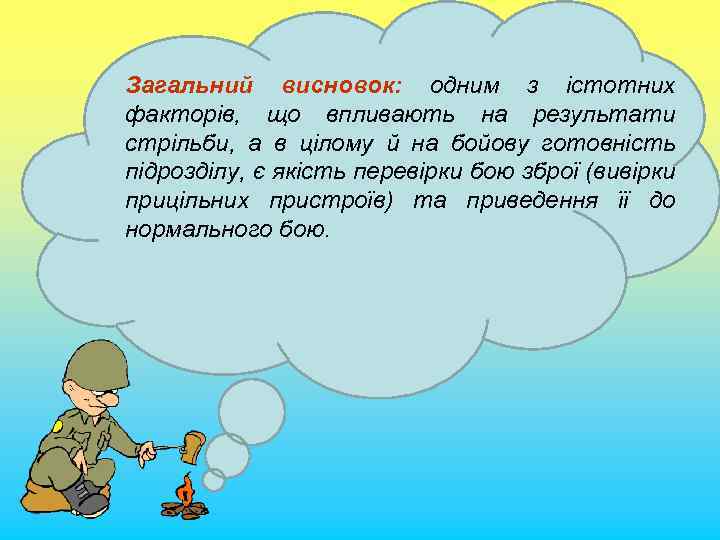 Загальний висновок: одним з істотних факторів, що впливають на результати стрільби, а в цілому й на бойову готовність підрозділу, є якість перевірки бою зброї (вивірки прицільних пристроїв) та приведення її до нормального бою.